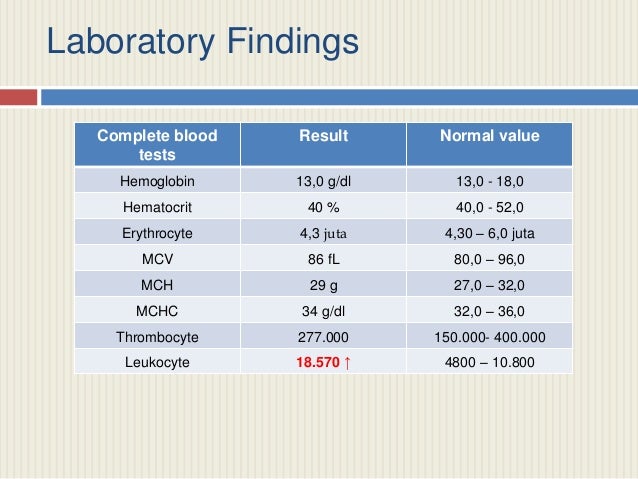 Laboratory Findings

| Complete blood tests | Result | Normal value |
|---|---|---|
| Hemoglobin | 13,0 g/dl | 13,0 - 18,0 |
| Hematocrit | 40 % | 40,0 - 52,0 |
| Erythrocyte | 4,3 juta | 4,30 – 6,0 juta |
| MCV | 86 fL | 80,0 – 96,0 |
| MCH | 29 g | 27,0 – 32,0 |
| MCHC | 34 g/dl | 32,0 – 36,0 |
| Thrombocyte | 277.000 | 150.000- 400.000 |
| Leukocyte | 18.570 ↑ | 4800 – 10.800 |